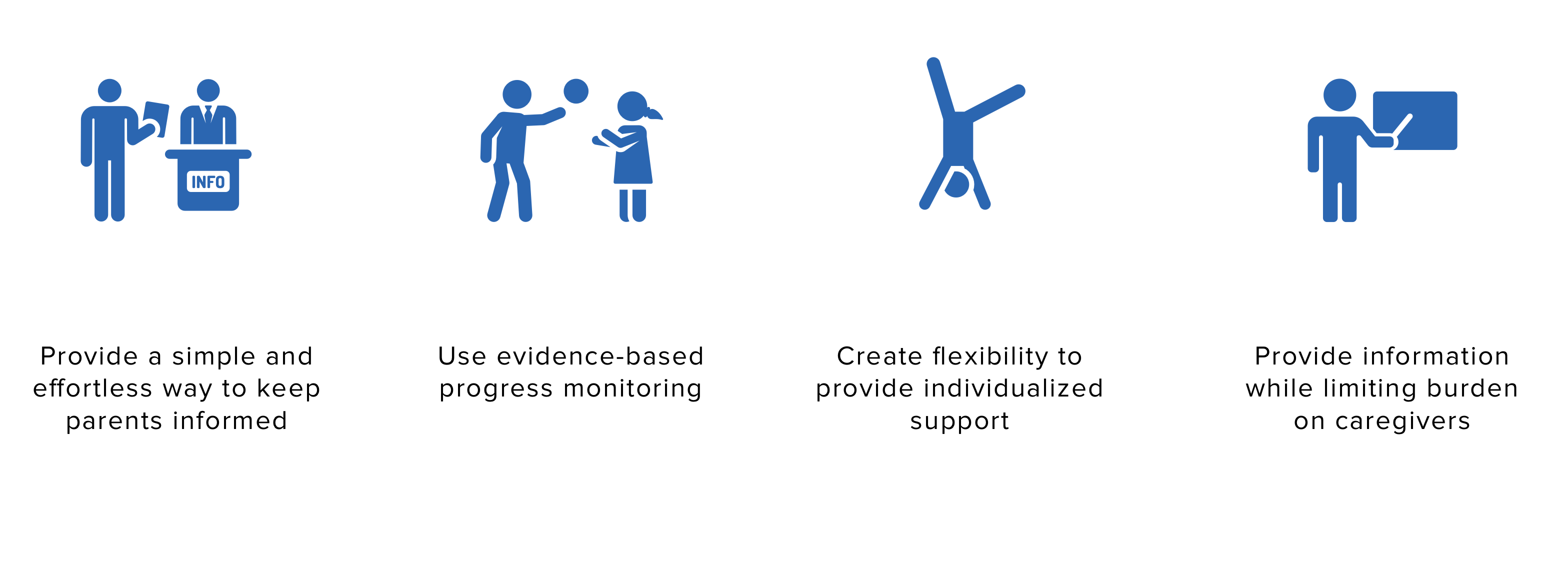 INFO

Provide a simple and effortless way to keep parents informed

Use evidence-based progress monitoring

Create flexibility to provide individualized support

Provide information while limiting burden on caregivers